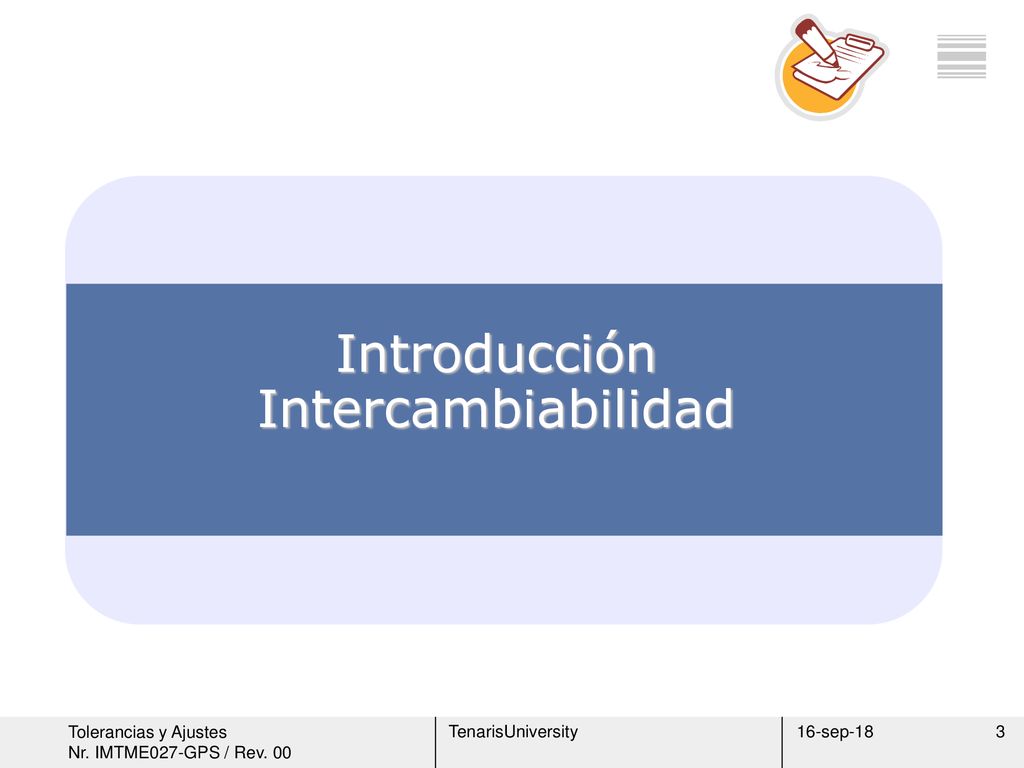 Introducción
Intercambiabilidad

Tolerancias y Ajustes
Nr. IMTME027-GPS / Rev. 00

TenarisUniversity

16-sep-18

3